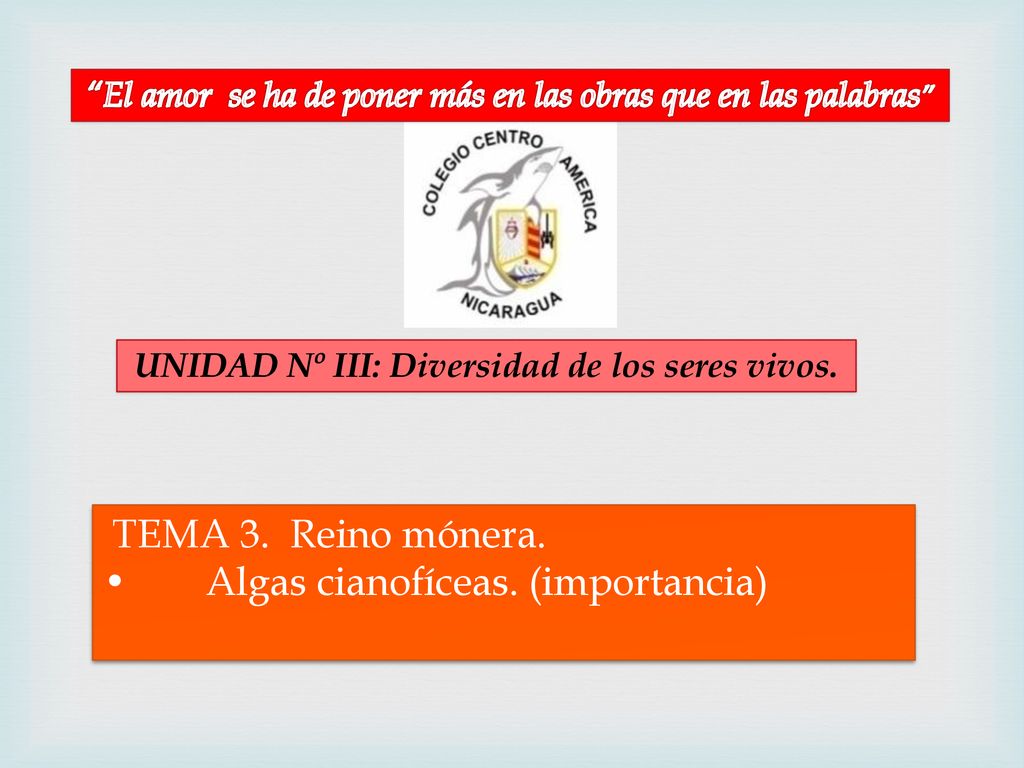 “El amor se ha de poner más en las obras que en las palabras”

COLEGIO CENTRO AMERICA
NICARAGUA

UNIDAD Nº III: Diversidad de los seres vivos.

TEMA 3. Reino mónera.
• Algas cianofíceas. (importancia)